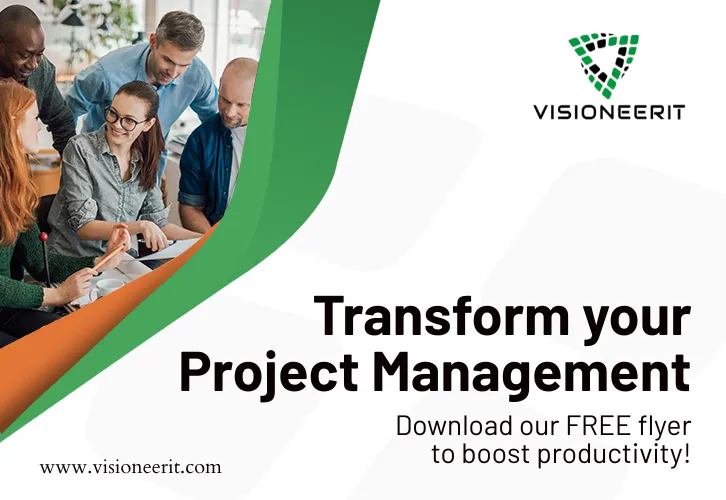 VISIONEERIT

Transform your Project Management

Download our FREE flyer to boost productivity!

www.visioneerit.com